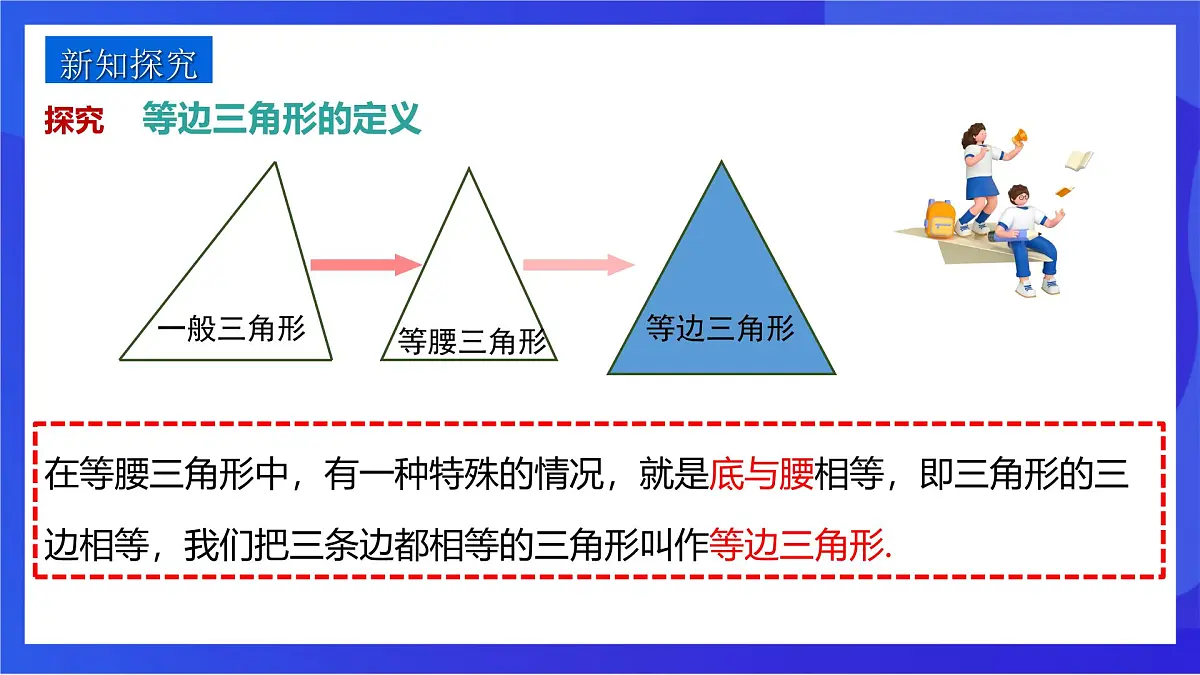 新知探究

探究　等边三角形的定义

一般三角形

等腰三角形

等边三角形

在等腰三角形中，有一种特殊的情况，就是底与腰相等，即三角形的三边相等，我们把三条边都相等的三角形叫作等边三角形.